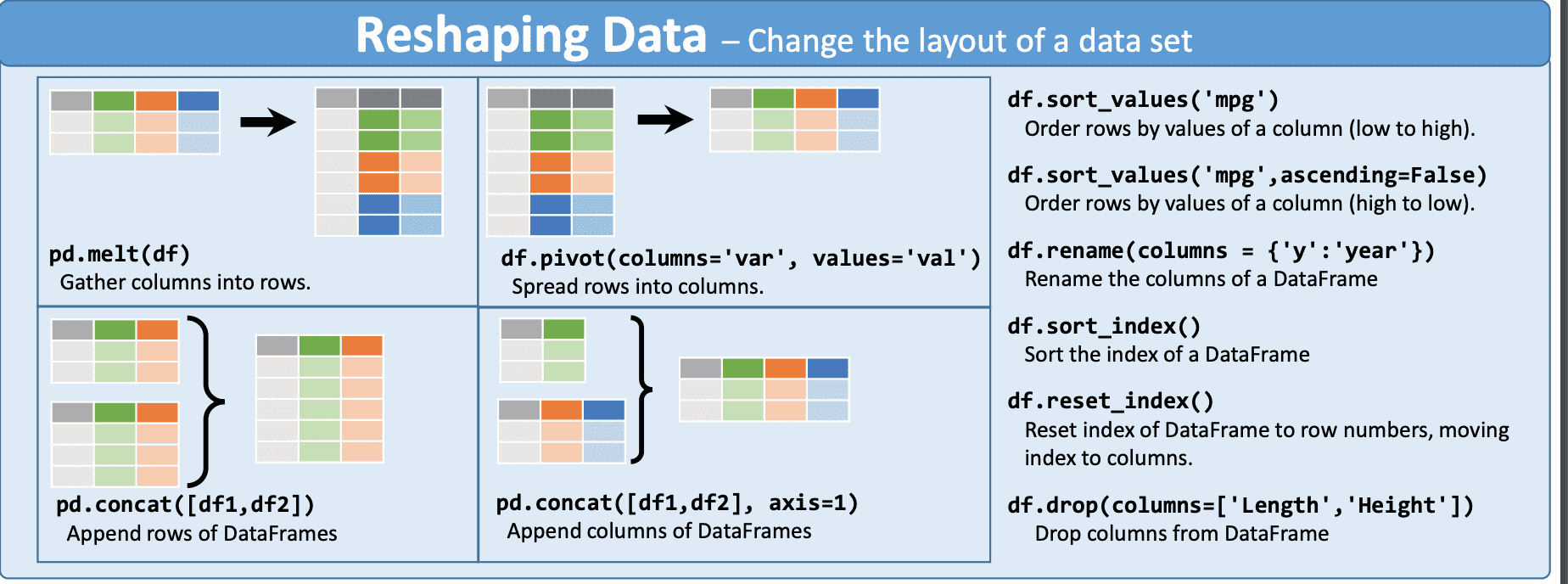 Reshaping Data – Change the layout of a data set

pd.melt(df)
Gather columns into rows.

df.pivot(columns='var', values='val')
Spread rows into columns.

pd.concat([df1,df2])
Append rows of DataFrames

pd.concat([df1,df2], axis=1)
Append columns of DataFrames

df.sort_values('mpg')
Order rows by values of a column (low to high).

df.sort_values('mpg',ascending=False)
Order rows by values of a column (high to low).

df.rename(columns = {'y':'year'})
Rename the columns of a DataFrame

df.sort_index()
Sort the index of a DataFrame

df.reset_index()
Reset index of DataFrame to row numbers, moving index to columns.

df.drop(columns=['Length','Height'])
Drop columns from DataFrame